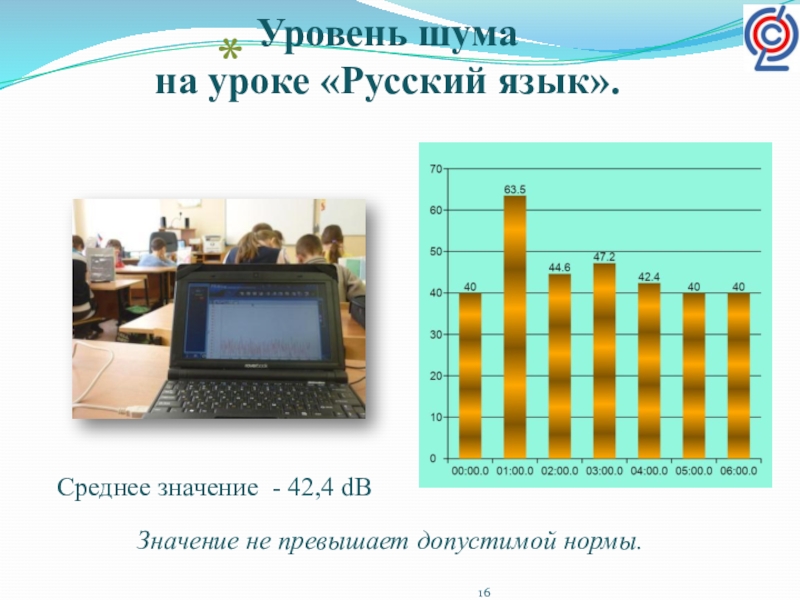 Уровень шума
на уроке «Русский язык».

70
60
50
40
30
20
10
0
40
63.5
44.6
47.2
42.4
40
40
00:00.0
01:00.0
02:00.0
03:00.0
04:00.0
05:00.0
06:00.0

Среднее значение - 42,4 dB

Значение не превышает допустимой нормы.

16